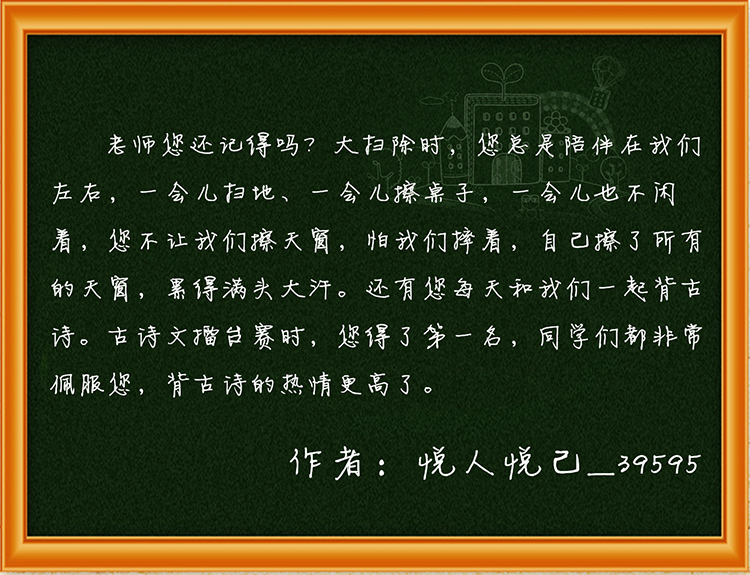 老师您还记得吗？大扫除时，您总是陪伴在我们左右，一会儿扫地、一会儿擦桌子，一会儿也不闲着，您不让我们擦天窗，怕我们摔着，自己擦了所有的天窗，累得满头大汗。还有您每天和我们一起背古诗。古诗文擂台赛时，您得了第一名，同学们都非常佩服您，背古诗的热情更高了。

作者：悦人悦己_39595